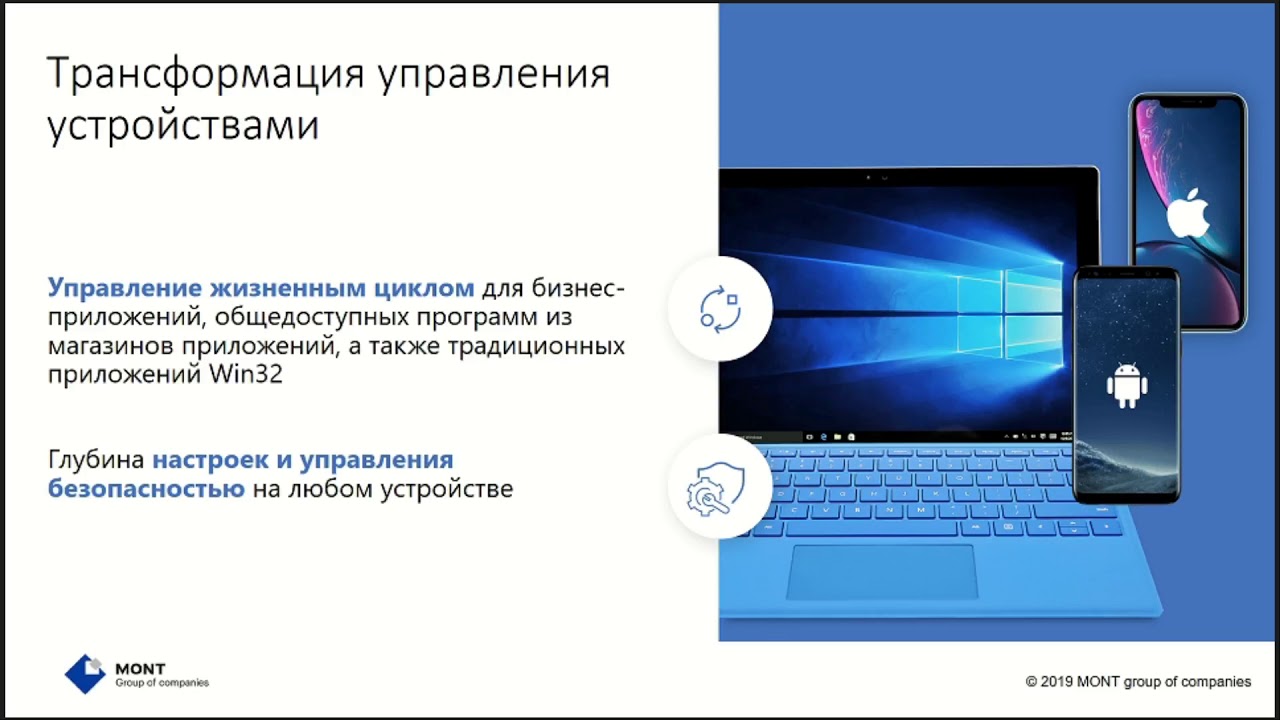 Трансформация управления устройствами

Управление жизненным циклом для бизнес-приложений, общедоступных программ из магазинов приложений, а также традиционных приложений Win32

Глубина настроек и управления безопасностью на любом устройстве

MONT
Group of companies

© 2019 MONT group of companies